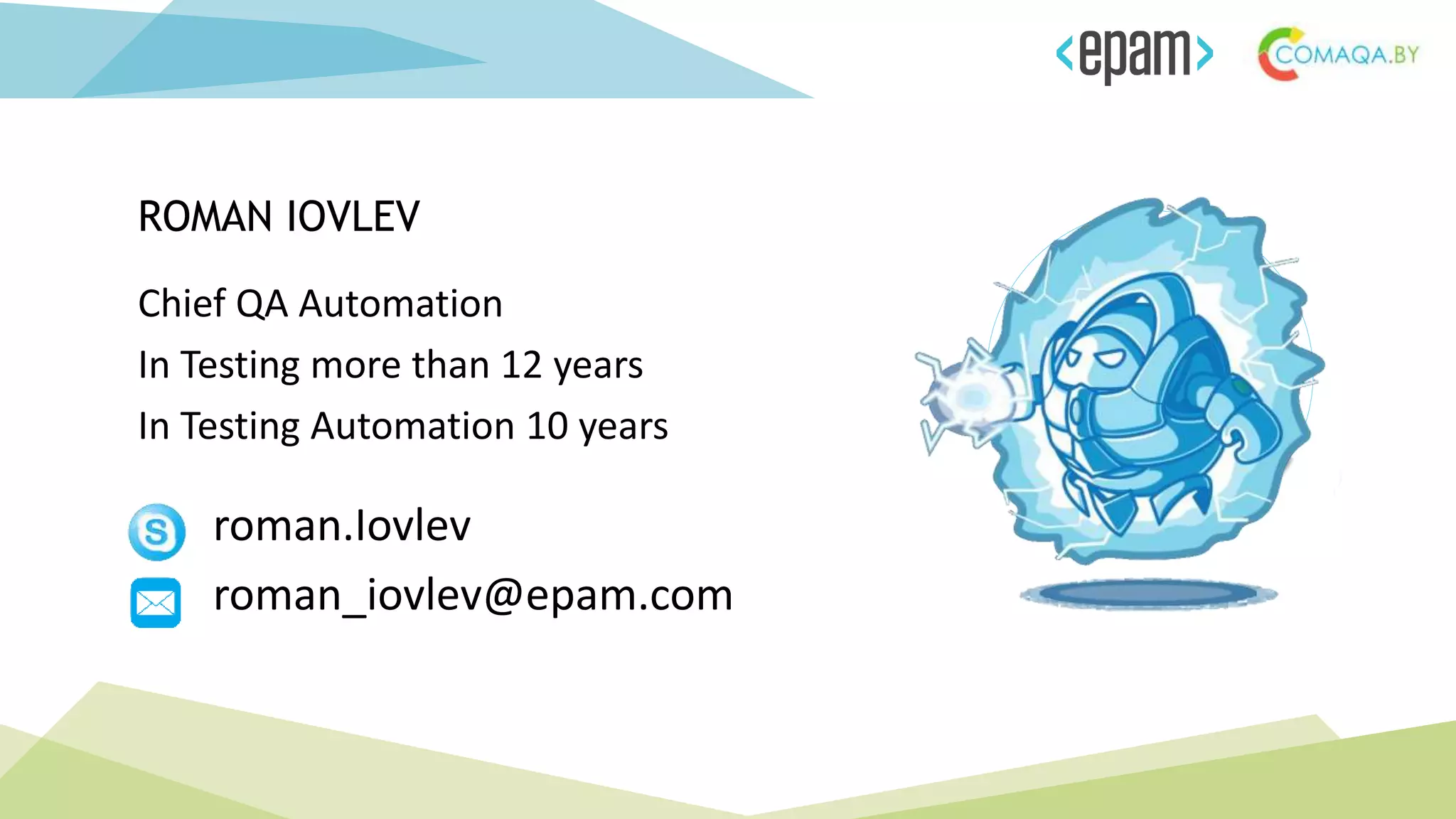 <epam>

COMAQA.BY

ROMAN IOVLEV

Chief QA Automation

In Testing more than 12 years

In Testing Automation 10 years

roman.Iovlev

roman_iovlev@epam.com